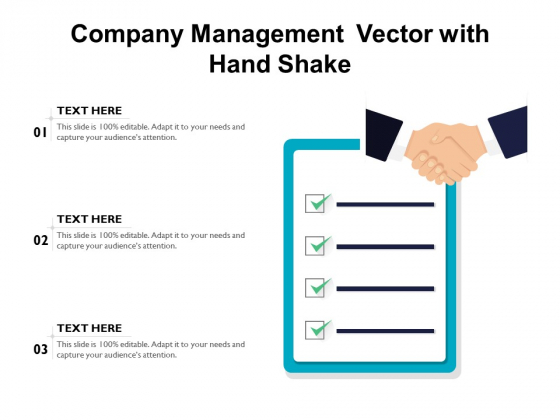 Company Management Vector with Hand Shake

01
TEXT HERE
This slide is 100% editable. Adapt it to your needs and capture your audience's attention.

02
TEXT HERE
This slide is 100% editable. Adapt it to your needs and capture your audience's attention.

03
TEXT HERE
This slide is 100% editable. Adapt it to your needs and capture your audience's attention.